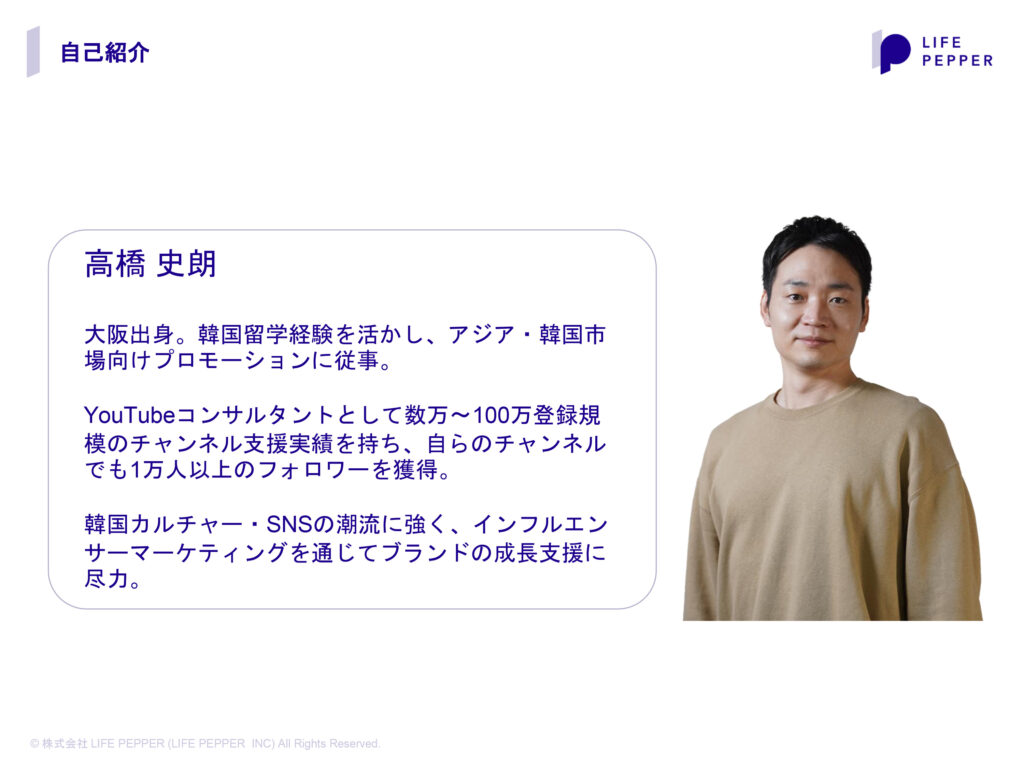 自己紹介

LIFE PEPPER

高橋 史朗

大阪出身。韓国留学経験を活かし、アジア・韓国市場向けプロモーションに従事。

YouTubeコンサルタントとして数万〜100万登録規模のチャンネル支援実績を持ち、自らのチャンネルでも1万人以上のフォロワーを獲得。

韓国カルチャー・SNSの潮流に強く、インフルエンサーマーケティングを通じてブランドの成長支援に尽力。

© 株式会社 LIFE PEPPER (LIFE PEPPER INC) All Rights Reserved.